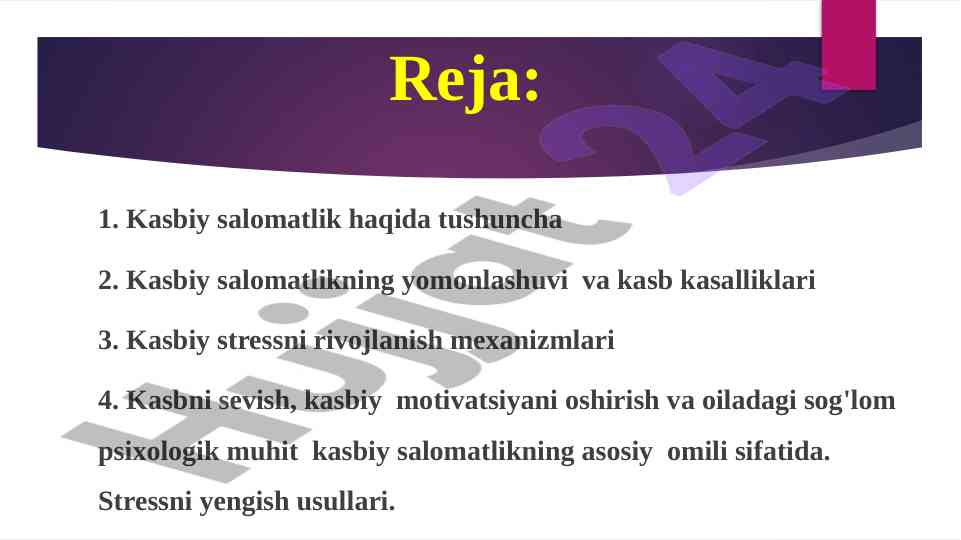 Reja:

1. Kasbiy salomatlik haqida tushuncha

2. Kasbiy salomatlikning yomonlashuvi va kasb kasalliklari

3. Kasbiy stressni rivojlanish mexanizmlari

4. Kasbni sevish, kasbiy motivatsiyani oshirish va oiladagi sog'lom psixologik muhit kasbiy salomatlikning asosiy omili sifatida. Stressni yengish usullari.

Hujjat 24